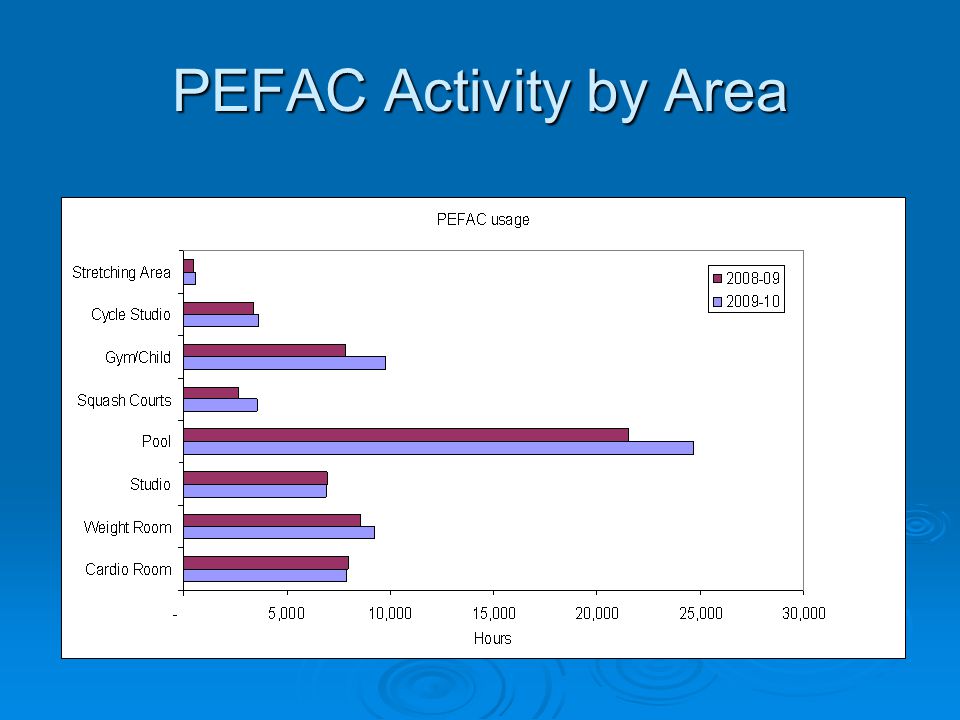 PEFAC Activity by Area

PEFAC usage

Stretching Area
Cycle Studio
Gym/Child
Squash Courts
Pool
Studio
Weight Room
Cardio Room

2008-09
2009-10

-
5,000
10,000
15,000
20,000
25,000
30,000

Hours